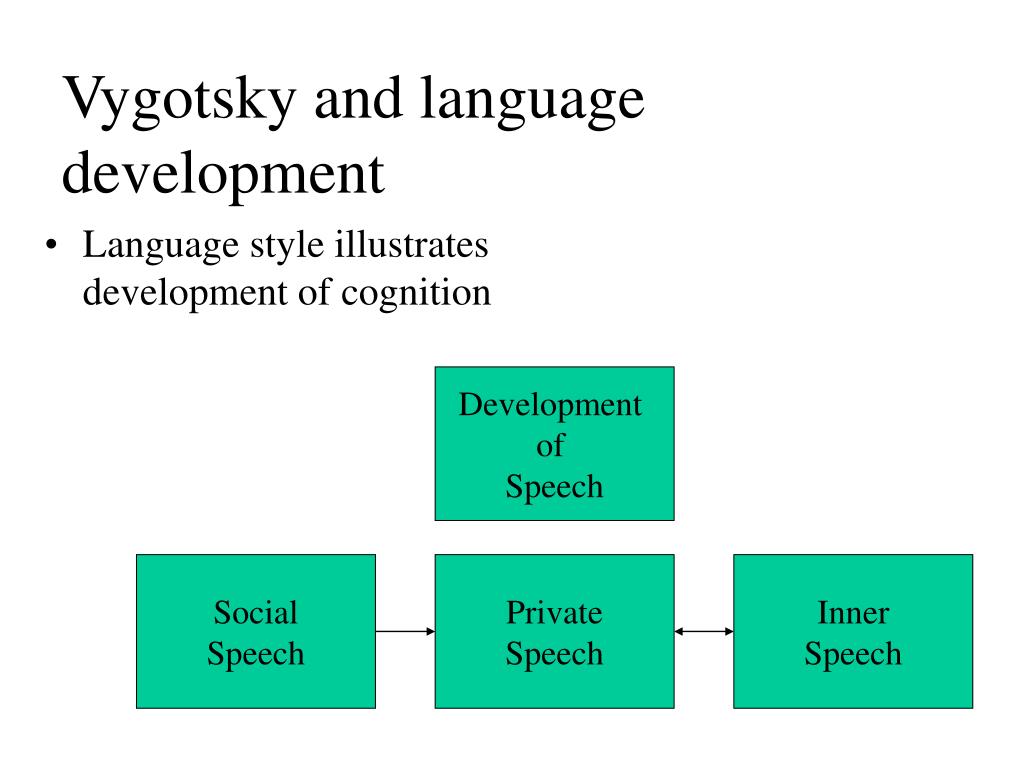 Vygotsky and language development

• Language style illustrates development of cognition

Development of Speech

Social Speech

Private Speech

Inner Speech